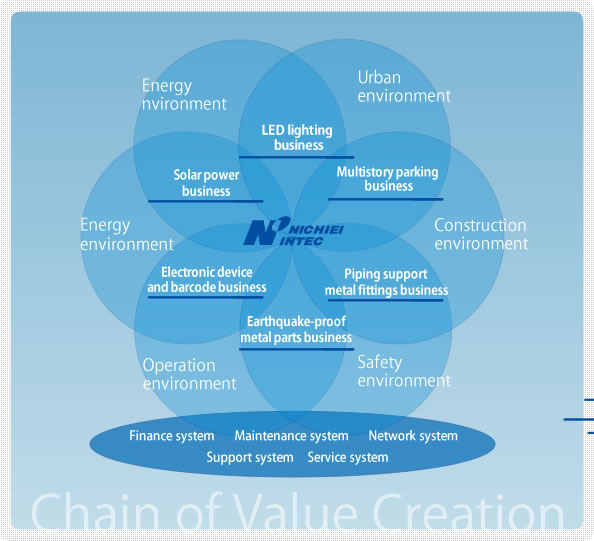 Energy nvironment

Urban environment

LED lighting business

Solar power business

Multistory parking business

Energy environment

NICHIEI INTEC

Construction environment

Electronic device and barcode business

Piping support metal fittings business

Earthquake-proof metal parts business

Operation environment

Safety environment

Finance system Maintenance system Network system
Support system Service system

Chain of Value Creation